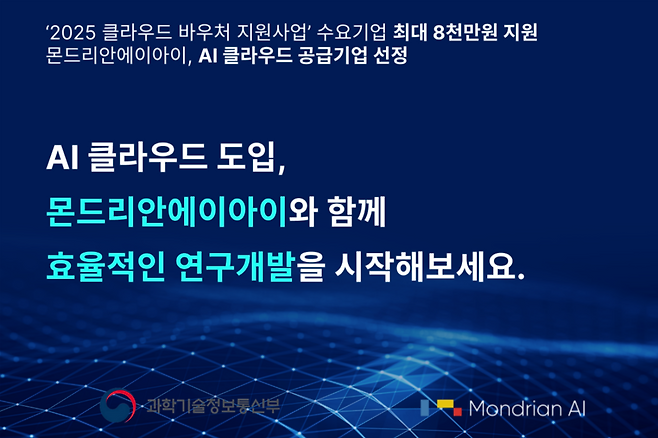 ‘2025 클라우드 바우처 지원사업’ 수요기업 최대 8천만원 지원
몬드리안에이아이, AI 클라우드 공급기업 선정

AI 클라우드 도입,
몬드리안에이아이와 함께
효율적인 연구개발을 시작해보세요.

과학기술정보통신부

Mondrian AI